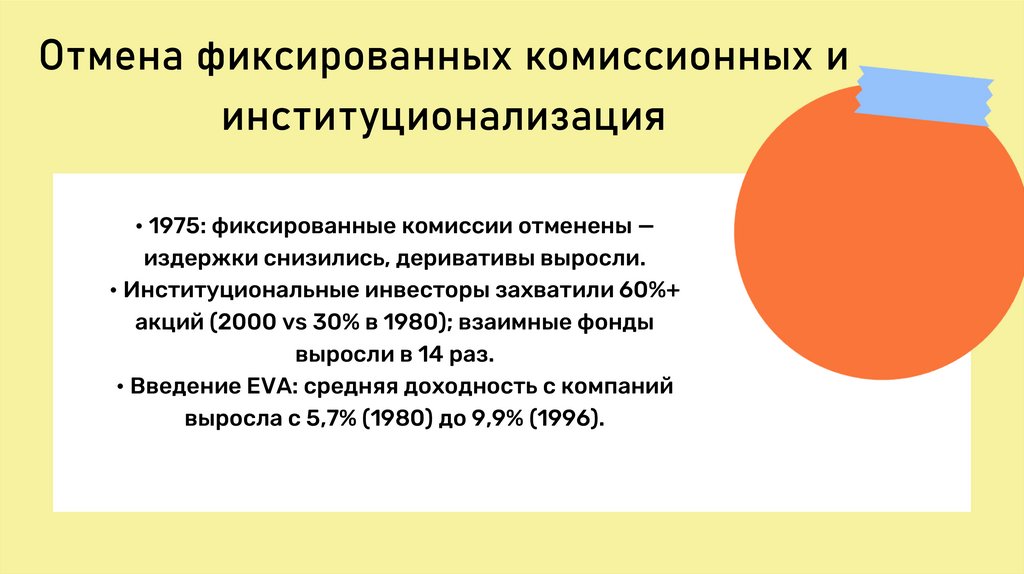 Отмена фиксированных комиссионных и институционализация

• 1975: фиксированные комиссии отменены — издержки снизились, деривативы выросли.
• Институциональные инвесторы захватили 60%+ акций (2000 vs 30% в 1980); взаимные фонды выросли в 14 раз.
• Введение EVA: средняя доходность с компаний выросла с 5,7% (1980) до 9,9% (1996).